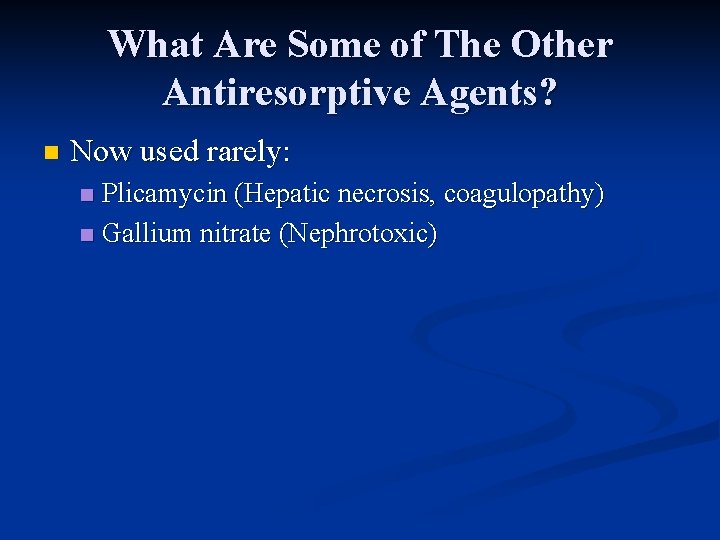 What Are Some of The Other Antiresorptive Agents?

Now used rarely:

Plicamycin (Hepatic necrosis, coagulopathy)

Gallium nitrate (Nephrotoxic)